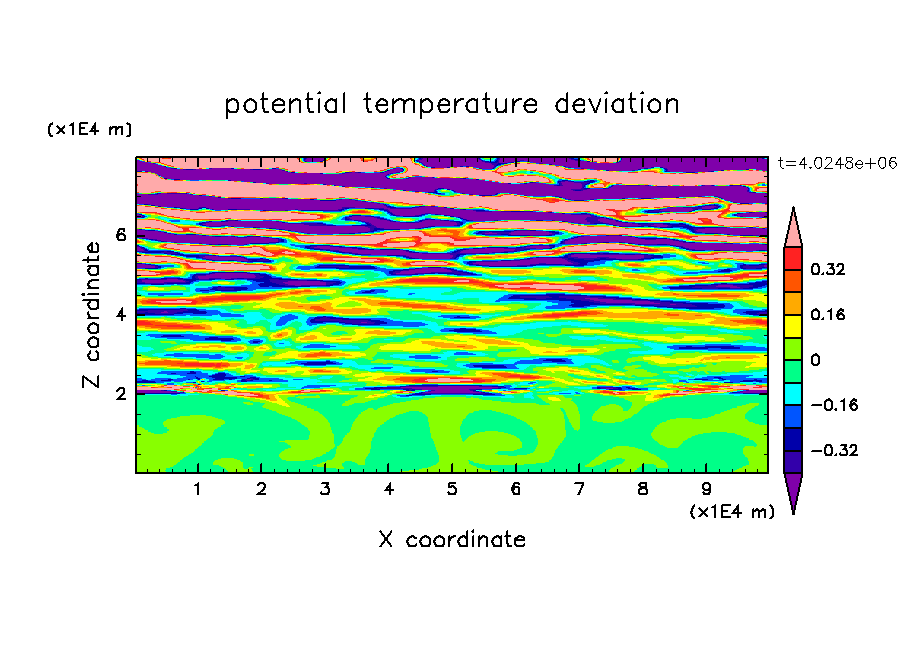 potential temperature deviation

(x1E4 m)

t=4.0248e+06

Z coordinate

6

4

2

0.32

0.16

0

−0.16

−0.32

1 2 3 4 5 6 7 8 9

(x1E4 m)

X coordinate